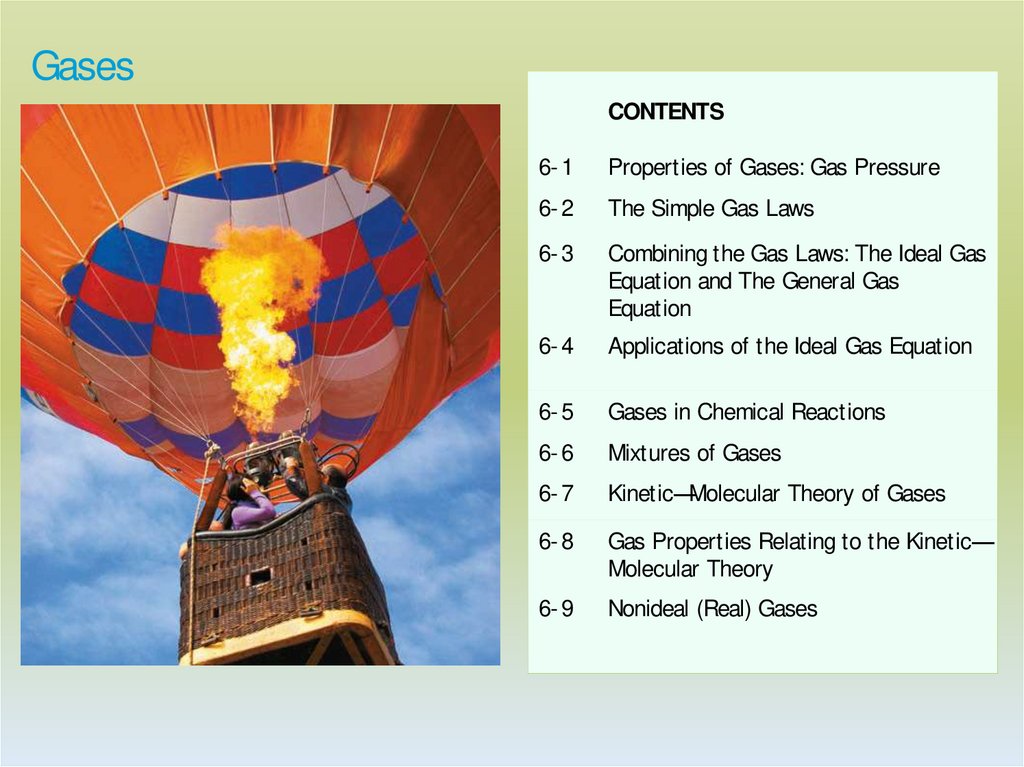 Gases

CONTENTS

6-1 Properties of Gases: Gas Pressure

6-2 The Simple Gas Laws

6-3 Combining the Gas Laws: The Ideal Gas Equation and The General Gas Equation

6-4 Applications of the Ideal Gas Equation

6-5 Gases in Chemical Reactions

6-6 Mixtures of Gases

6-7 Kinetic—Molecular Theory of Gases

6-8 Gas Properties Relating to the Kinetic—Molecular Theory

6-9 Nonideal (Real) Gases